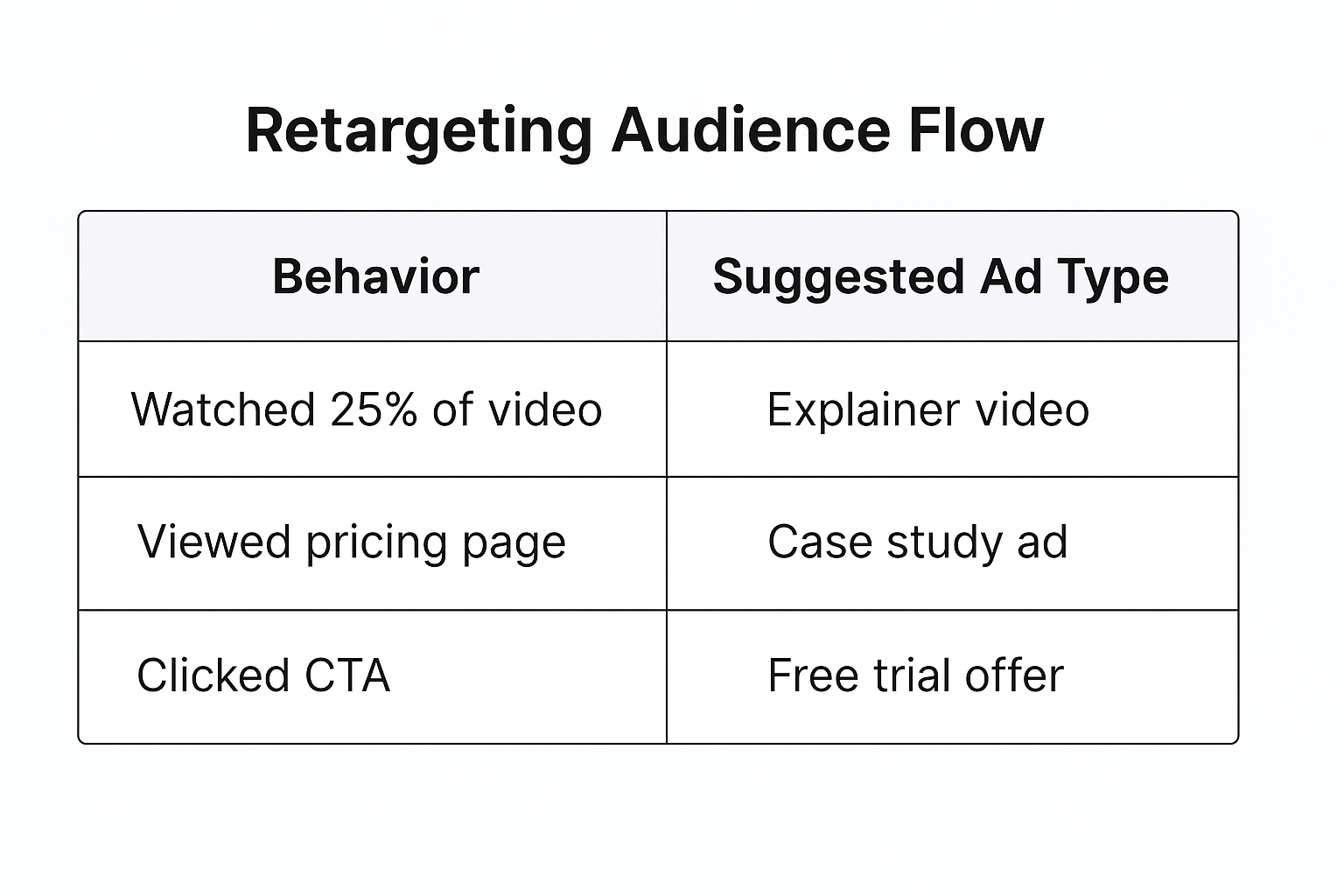 Retargeting Audience Flow

| Behavior | Suggested Ad Type |
|---|---|
| Watched 25% of video | Explainer video |
| Viewed pricing page | Case study ad |
| Clicked CTA | Free trial offer |